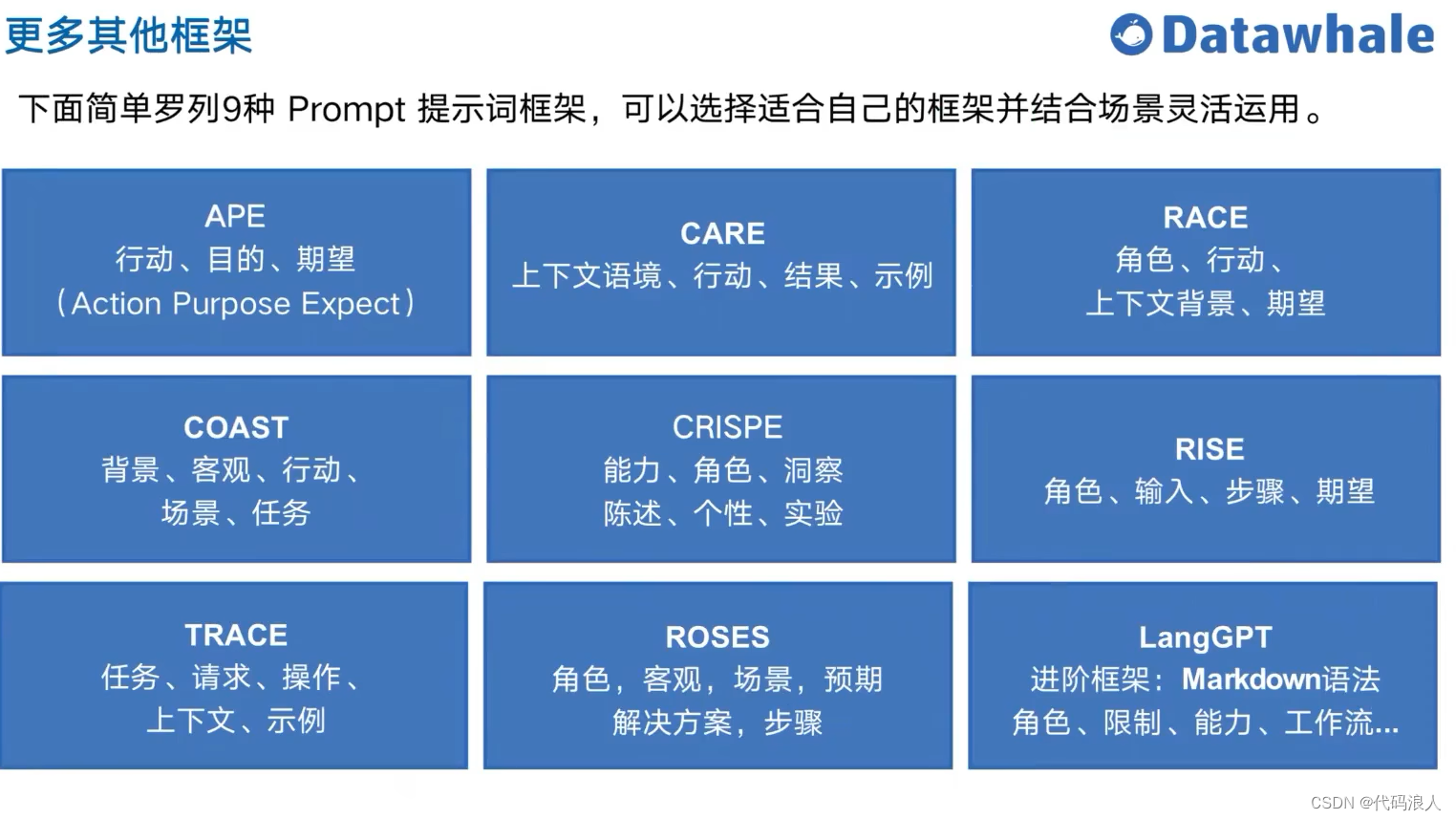 更多其他框架

Datawhale

下面简单罗列9种 Prompt 提示词框架，可以选择适合自己的框架并结合场景灵活运用。

APE
行动、目的、期望
（Action Purpose Expect）

CARE
上下文语境、行动、结果、示例

RACE
角色、行动、
上下文背景、期望

COAST
背景、客观、行动、
场景、任务

CRISPE
能力、角色、洞察
陈述、个性、实验

RISE
角色、输入、步骤、期望

TRACE
任务、请求、操作、
上下文、示例

ROSES
角色，客观，场景，预期
解决方案，步骤

LangGPT
进阶框架：Markdown语法
角色、限制、能力、工作流...

CSDN @代码浪人